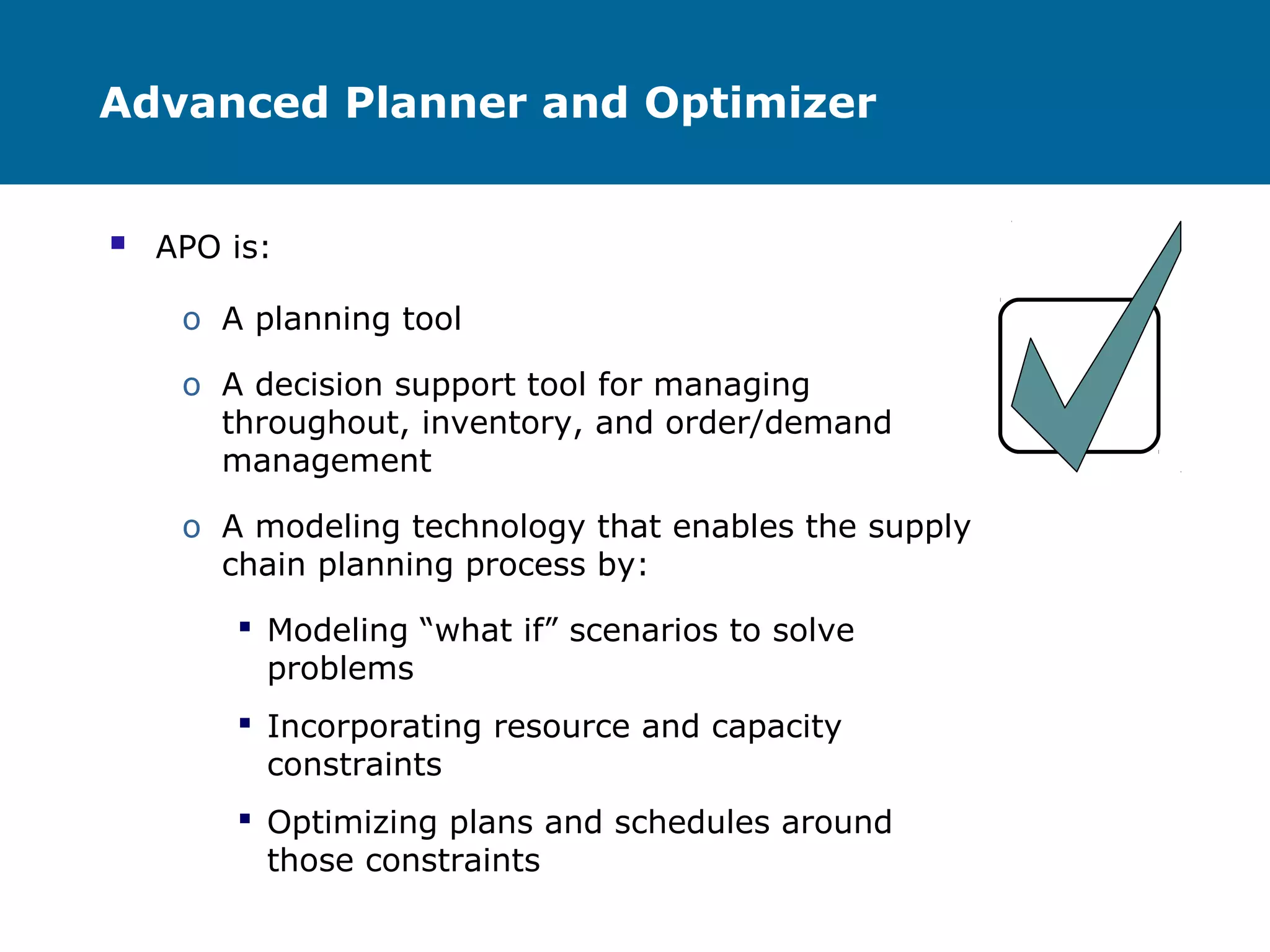 Advanced Planner and Optimizer

▪ APO is:

o A planning tool

o A decision support tool for managing throughout, inventory, and order/demand management

o A modeling technology that enables the supply chain planning process by:

▪ Modeling “what if” scenarios to solve problems

▪ Incorporating resource and capacity constraints

▪ Optimizing plans and schedules around those constraints